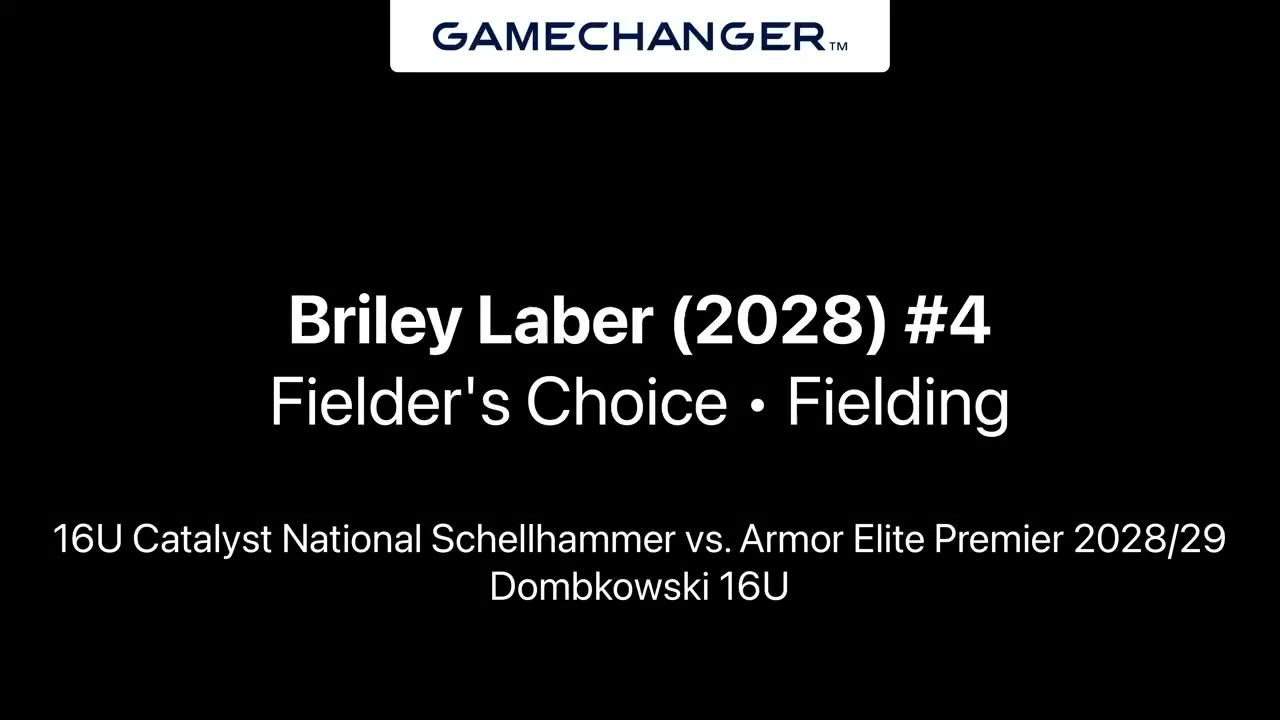 GAMECHANGER™

Briley Laber (2028) #4
Fielder's Choice • Fielding

16U Catalyst National Schellhammer vs. Armor Elite Premier 2028/29 Dombkowski 16U